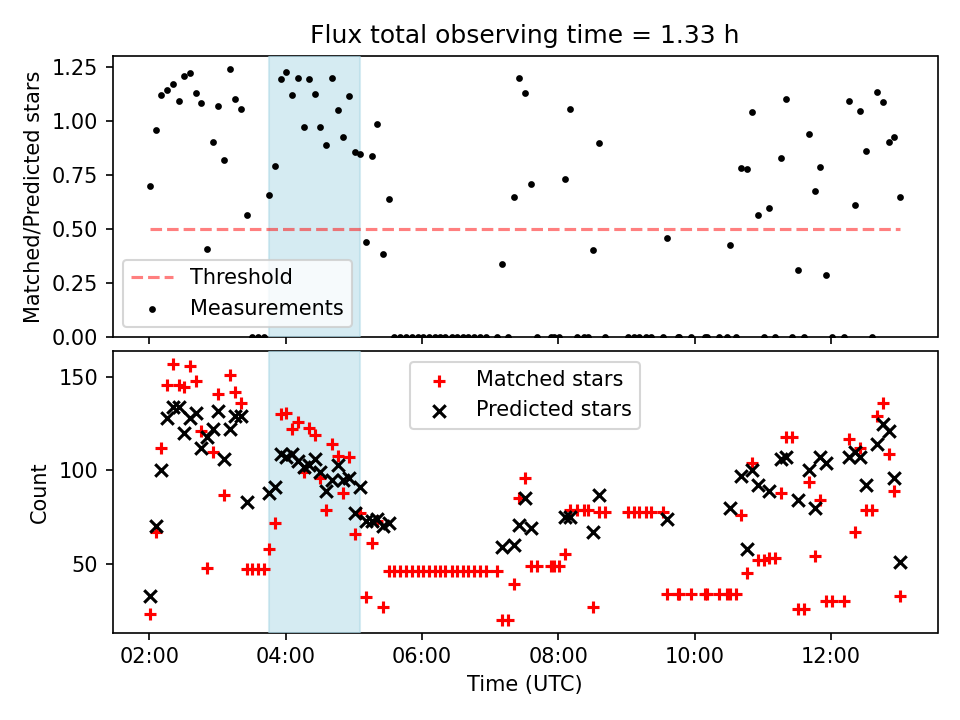 Flux total observing time = 1.33 h

Matched/Predicted stars

1.25
1.00
0.75
0.50
0.25
0.00

Threshold
Measurements

Count

150
100
50

Matched stars
Predicted stars

02:00
04:00
06:00
08:00
10:00
12:00

Time (UTC)